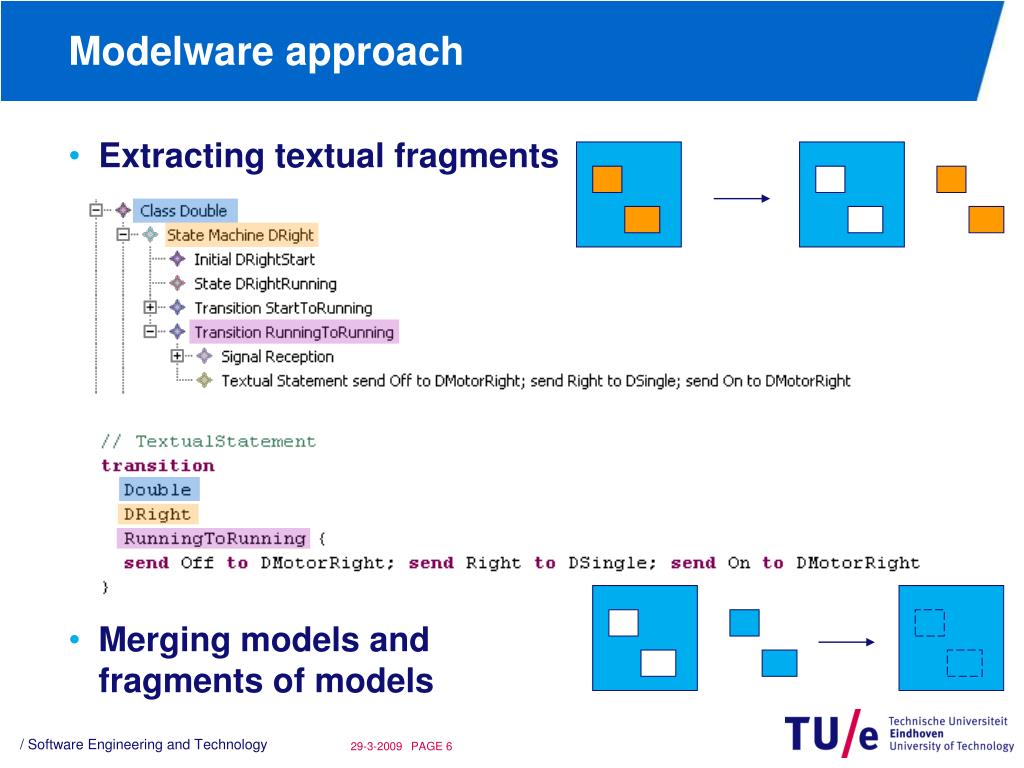 Modelware approach

• Extracting textual fragments

Class Double
State Machine DRight
Initial DRightStart
State DRightRunning
Transition StartToRunning
Transition RunningToRunning
Signal Reception
Textual Statement send Off to DMotorRight; send Right to DSingle; send On to DMotorRight

// TextualStatement
transition
Double
DRight
RunningToRunning {
send Off to DMotorRight; send Right to DSingle; send On to DMotorRight
}

• Merging models and fragments of models

/ Software Engineering and Technology
29-3-2009 PAGE 6

TU/e Technische Universiteit Eindhoven University of Technology